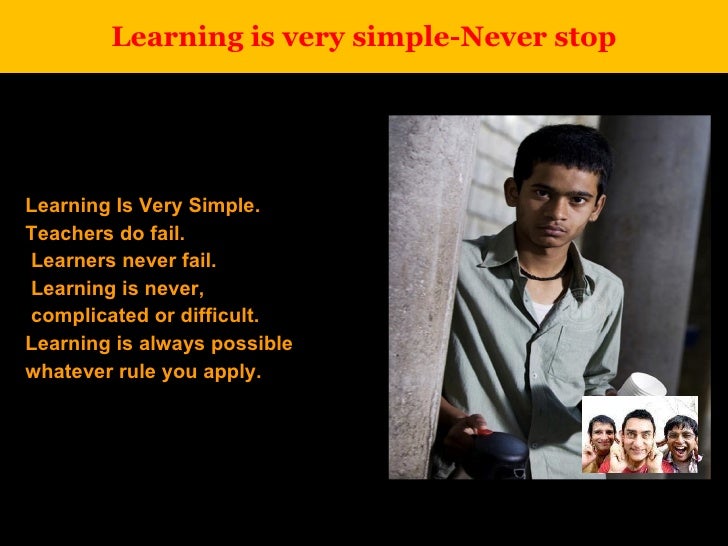 Learning is very simple-Never stop

Learning Is Very Simple.
Teachers do fail.
Learners never fail.
Learning is never,
complicated or difficult.
Learning is always possible
whatever rule you apply.